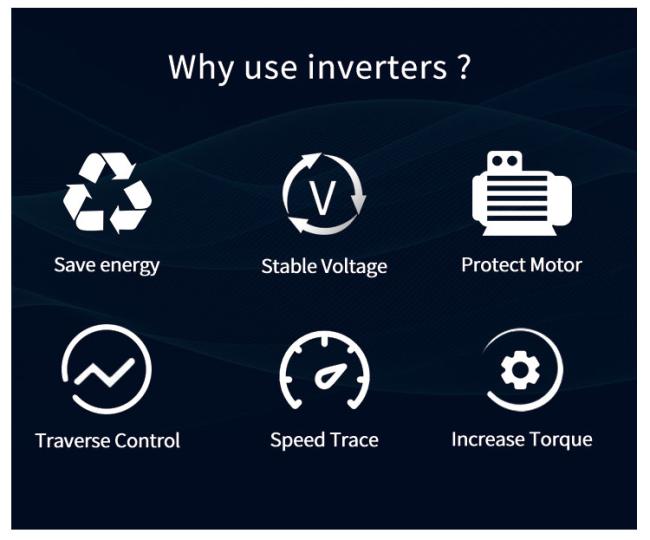 Why use inverters ?

V

Save energy

Stable Voltage

Protect Motor

Traverse Control

Speed Trace

Increase Torque